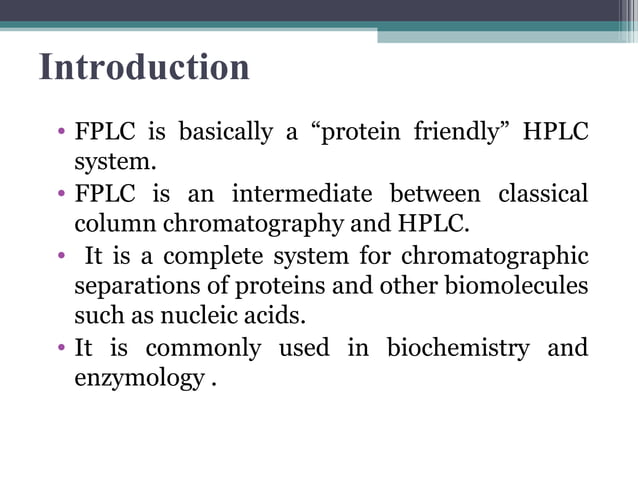 Introduction

• FPLC is basically a “protein friendly” HPLC system.

• FPLC is an intermediate between classical column chromatography and HPLC.

• It is a complete system for chromatographic separations of proteins and other biomolecules such as nucleic acids.

• It is commonly used in biochemistry and enzymology .